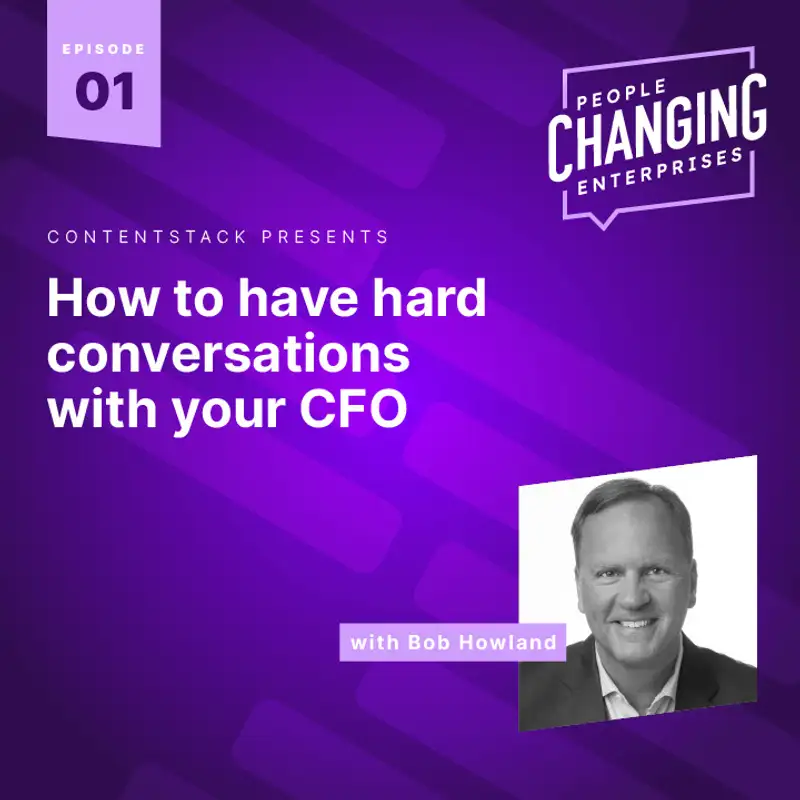 EPISODE
01

PEOPLE
CHANGING
ENTERPRISES

CONTENTSTACK PRESENTS

How to have hard conversations with your CFO

with Bob Howland